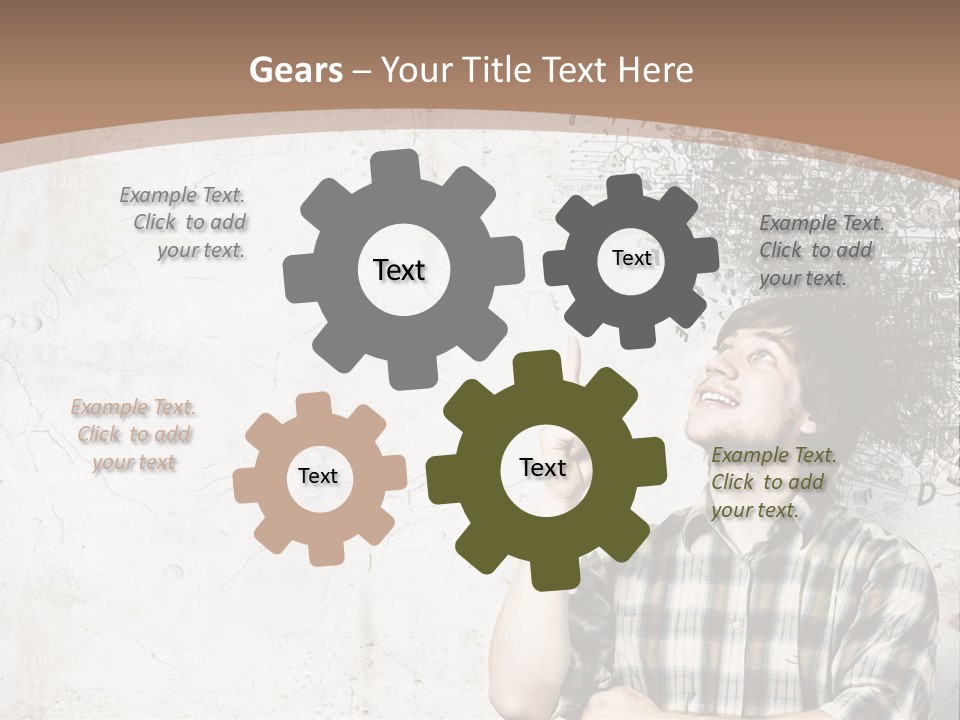 Gears – Your Title Text Here

Example Text. Click to add your text.

Text

Text

Example Text. Click to add your text.

Example Text. Click to add your text

Text

Text

Example Text. Click to add your text.